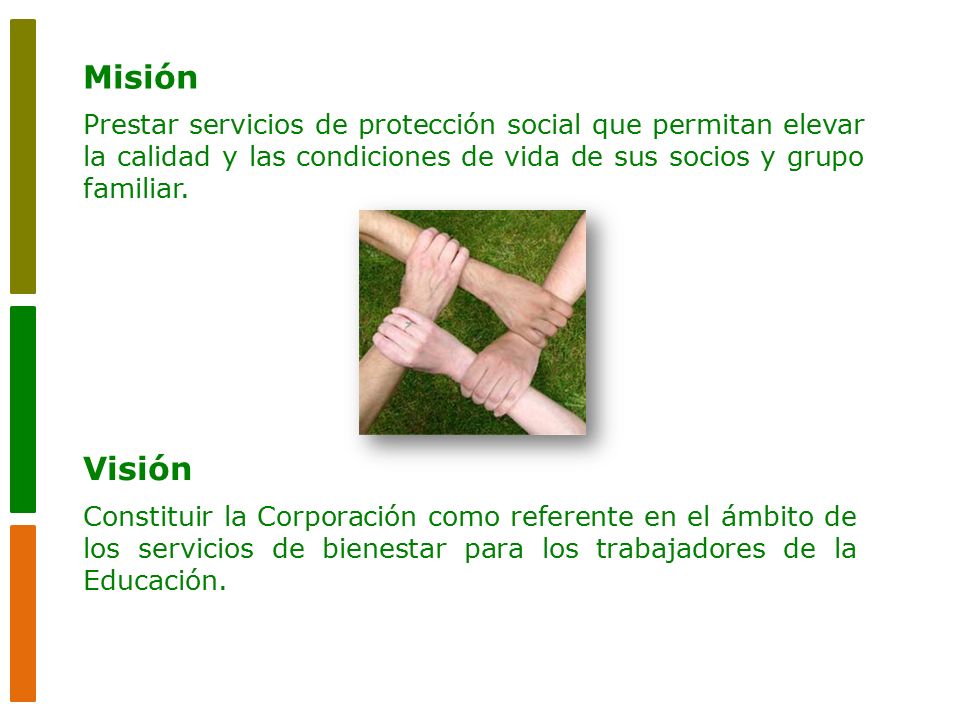 Misión

Prestar servicios de protección social que permitan elevar la calidad y las condiciones de vida de sus socios y grupo familiar.

Visión

Constituir la Corporación como referente en el ámbito de los servicios de bienestar para los trabajadores de la Educación.